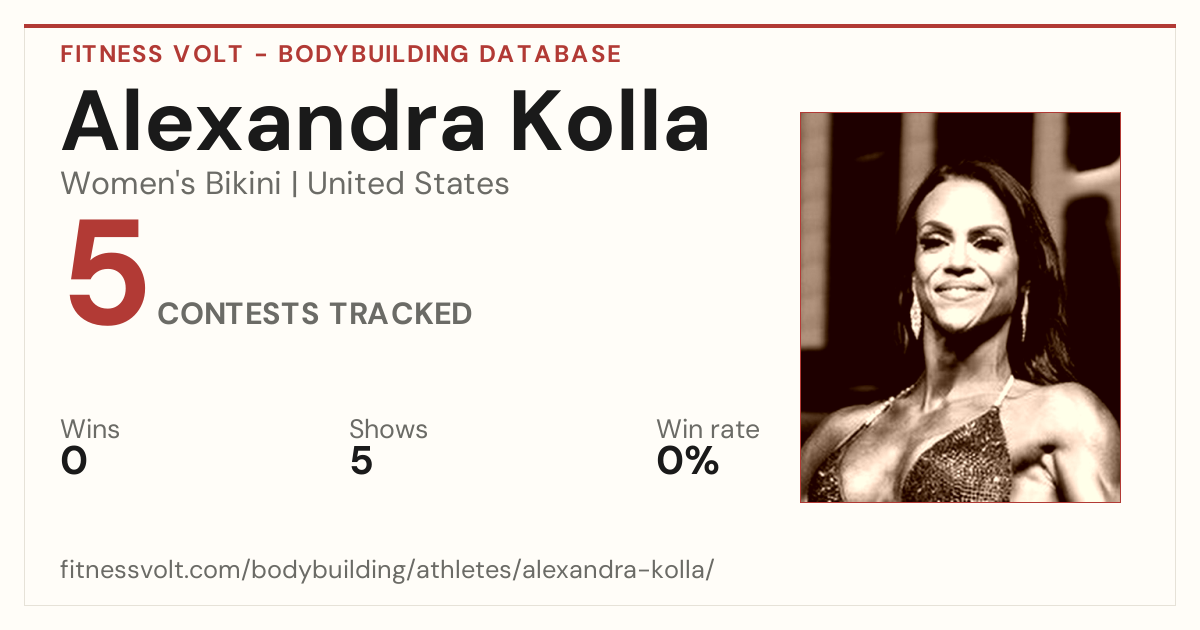 FITNESS VOLT - BODYBUILDING DATABASE

Alexandra Kolla

Women's Bikini | United States

5 CONTESTS TRACKED

Wins
0

Shows
5

Win rate
0%

fitnessvolt.com/bodybuilding/athletes/alexandra-kolla/